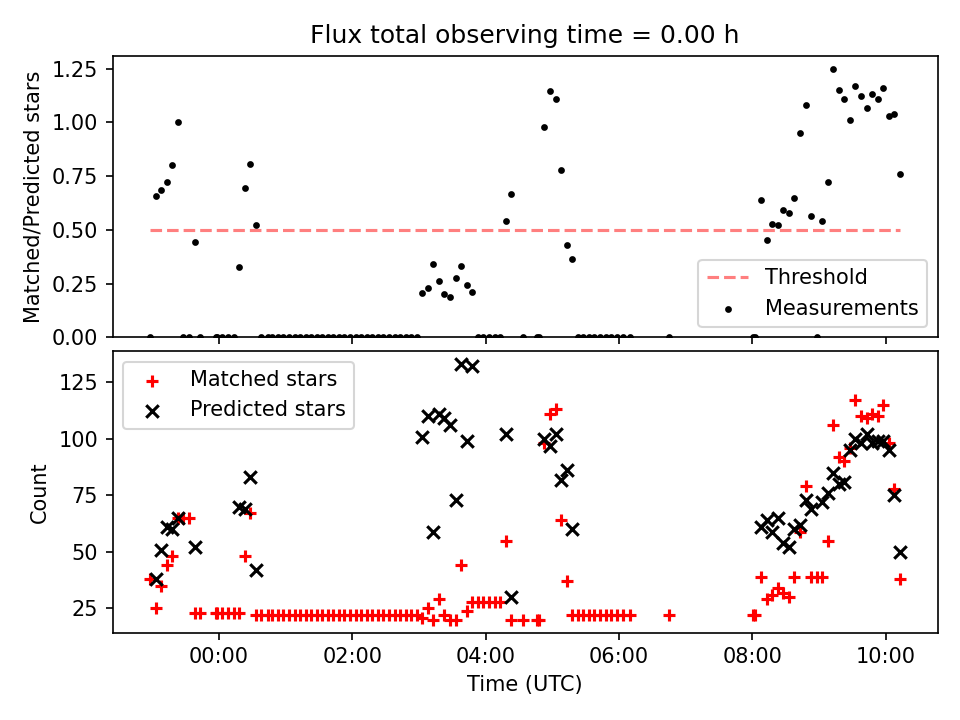 Flux total observing time = 0.00 h

Matched/Predicted stars

1.25
1.00
0.75
0.50
0.25
0.00

Threshold
Measurements

Count

125
100
75
50
25

Matched stars
Predicted stars

00:00
02:00
04:00
06:00
08:00
10:00

Time (UTC)